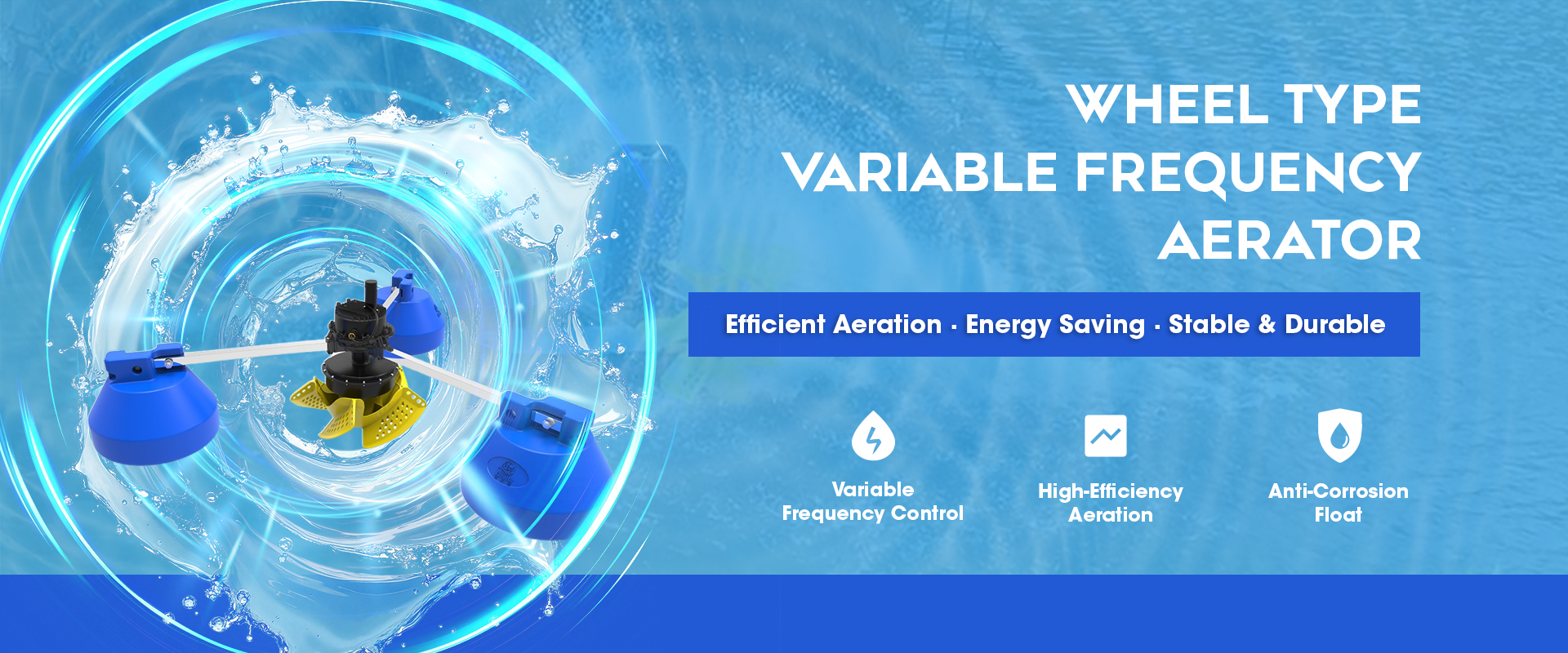 WHEEL TYPE
VARIABLE FREQUENCY
AERATOR

Efficient Aeration · Energy Saving · Stable & Durable

Variable Frequency Control

High-Efficiency Aeration

Anti-Corrosion Float